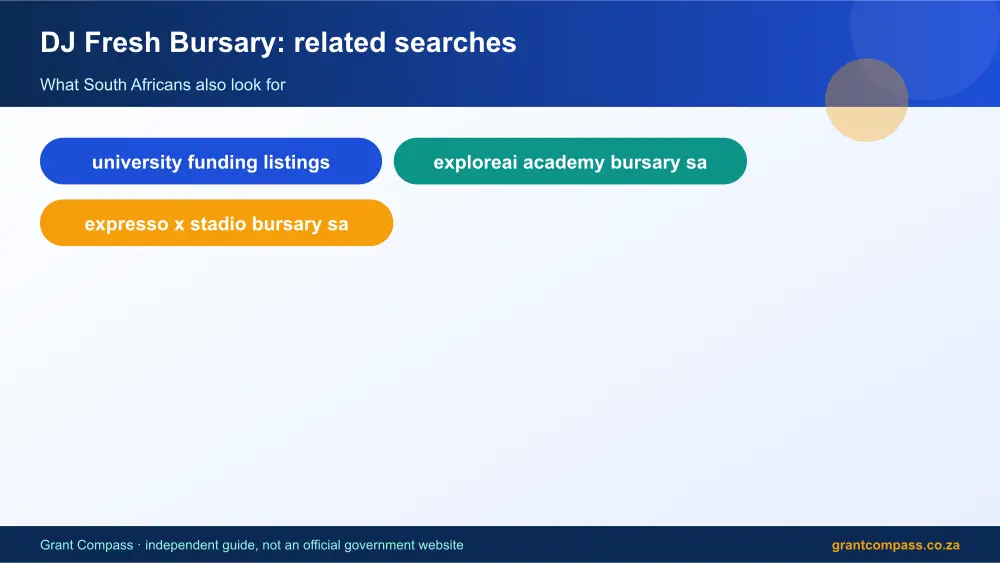 DJ Fresh Bursary: related searches

What South Africans also look for

university funding listings

exploreai academy bursary sa

expresso x stadio bursary sa

Grant Compass · independent guide, not an official government website

grantcompass.co.za